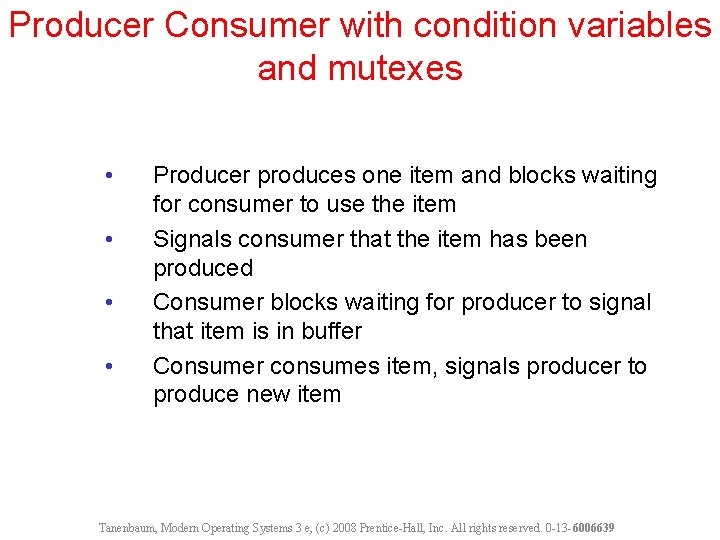 Producer Consumer with condition variables and mutexes

• Producer produces one item and blocks waiting for consumer to use the item

• Signals consumer that the item has been produced

• Consumer blocks waiting for producer to signal that item is in buffer

• Consumer consumes item, signals producer to produce new item

Tanenbaum, Modern Operating Systems 3 e, (c) 2008 Prentice-Hall, Inc. All rights reserved. 0-13-6006639